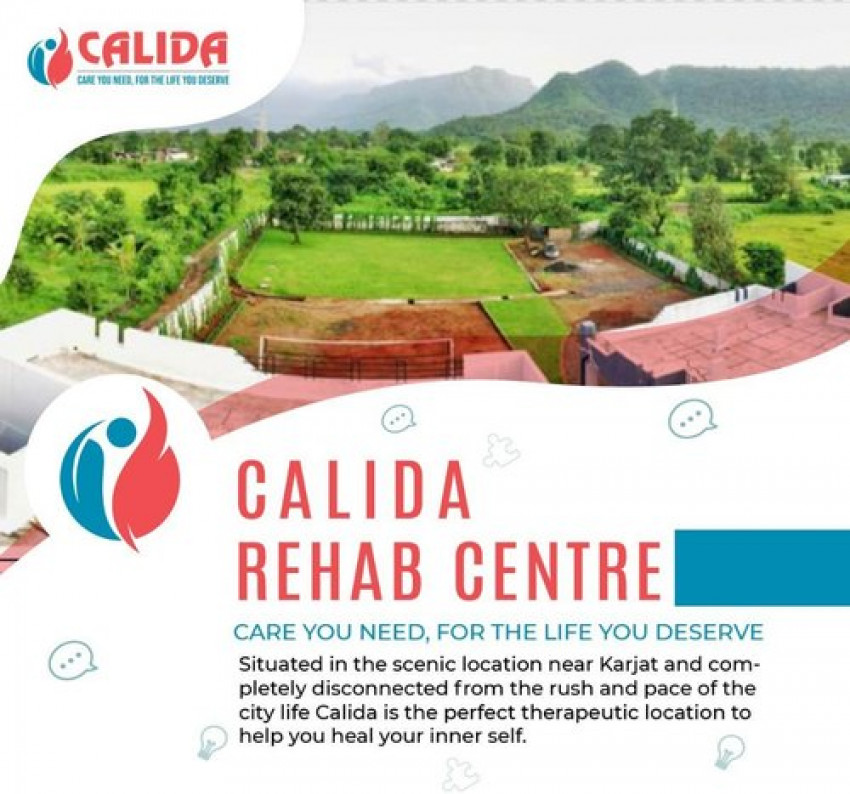 CALIDA
CARE YOU NEED, FOR THE LIFE YOU DESERVE

CALIDA
REHAB CENTRE

CARE YOU NEED, FOR THE LIFE YOU DESERVE

Situated in the scenic location near Karjat and completely disconnected from the rush and pace of the city life Calida is the perfect therapeutic location to help you heal your inner self.